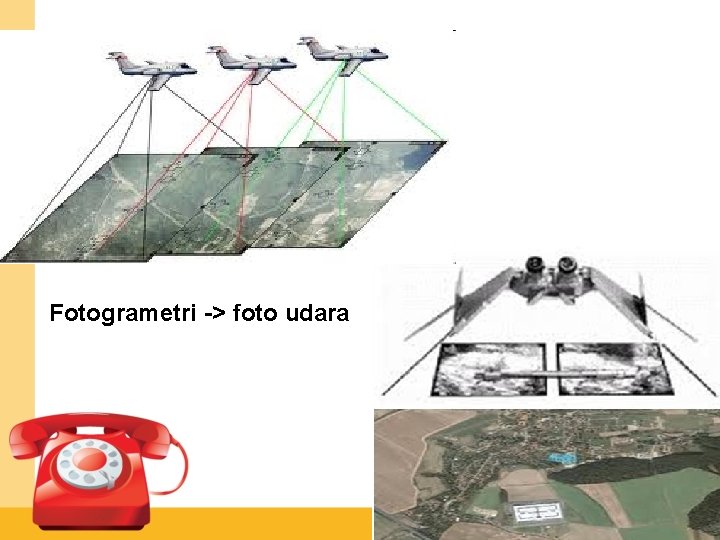 Fotogrametri -> foto udara